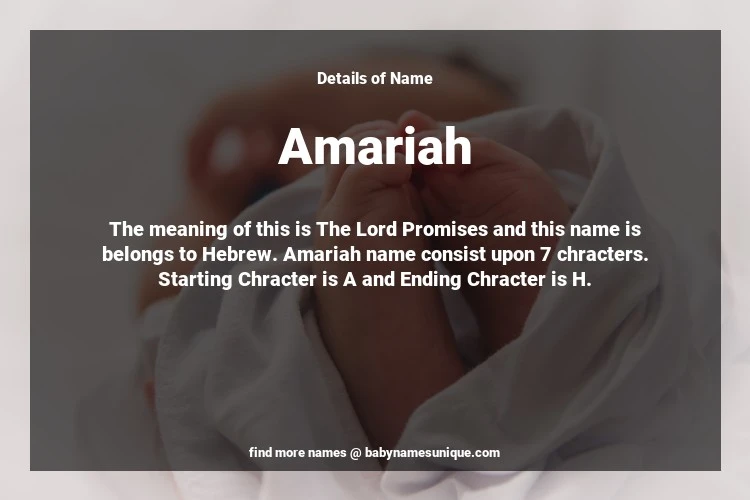 Details of Name

Amariah

The meaning of this is The Lord Promises and this name is belongs to Hebrew. Amariah name consist upon 7 chracters. Starting Chracter is A and Ending Chracter is H.

find more names @ babynamesunique.com